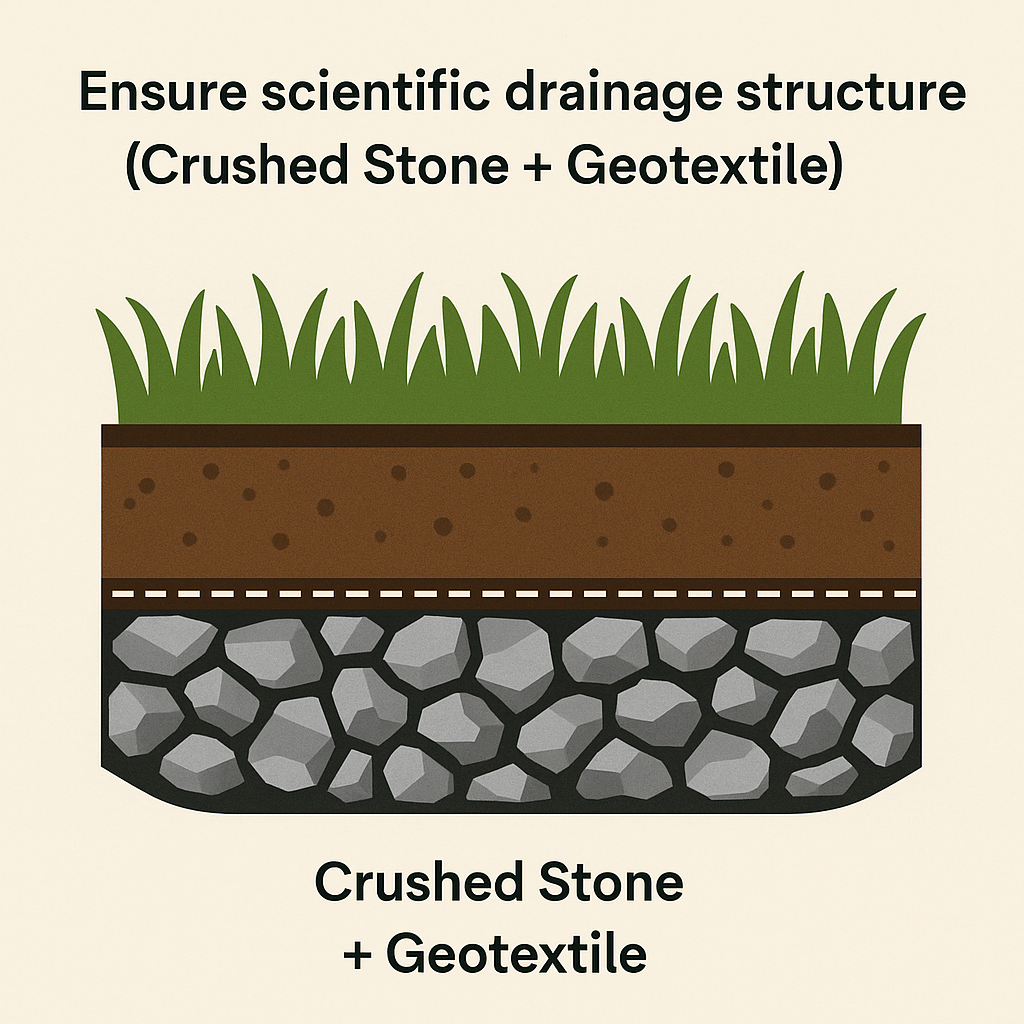 Ensure scientific drainage structure
(Crushed Stone + Geotextile)

Crushed Stone
+ Geotextile